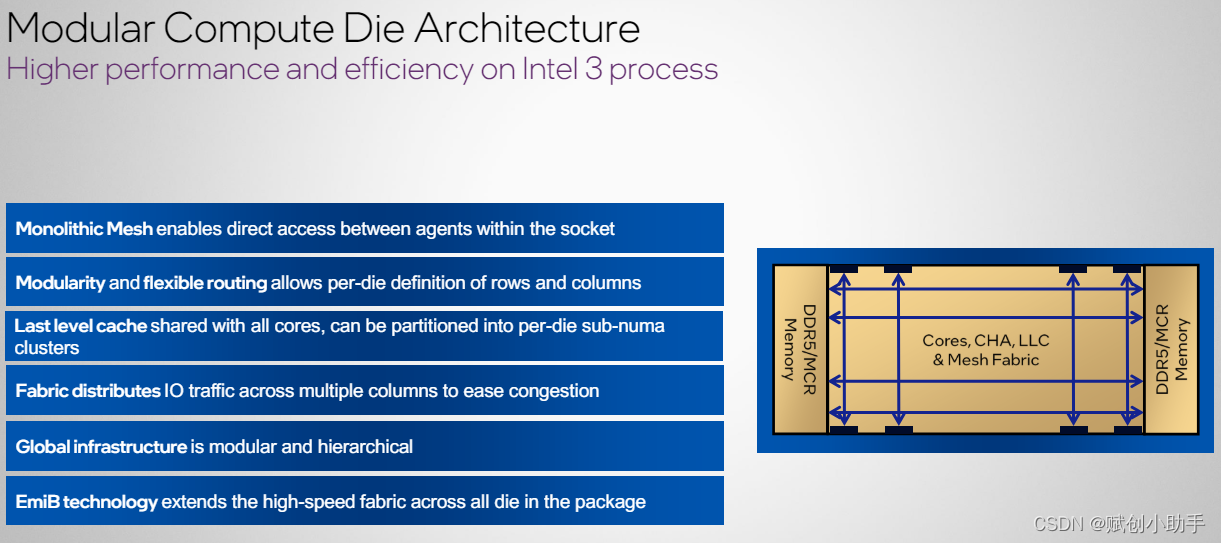 Modular Compute Die Architecture
Higher performance and efficiency on Intel 3 process

Monolithic Mesh enables direct access between agents within the socket

Modularity and flexible routing allows per-die definition of rows and columns

Last level cache shared with all cores, can be partitioned into per-die sub-numa clusters

Fabric distributes IO traffic across multiple columns to ease congestion

Global infrastructure is modular and hierarchical

EmiB technology extends the high-speed fabric across all die in the package

DDR5/MCR Memory

Cores, CHA, LLC & Mesh Fabric

DDR5/MCR Memory

CSDN @赋创小助手